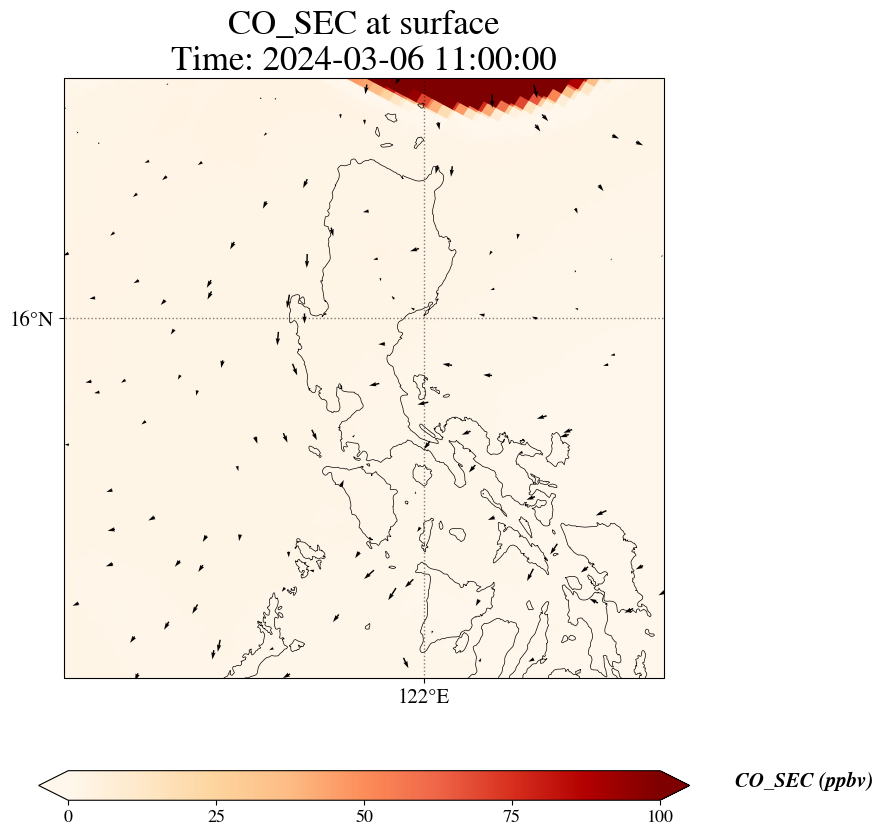 CO_SEC at surface
Time: 2024-03-06 11:00:00

16°N

122°E

0 25 50 75 100

CO_SEC (ppbv)